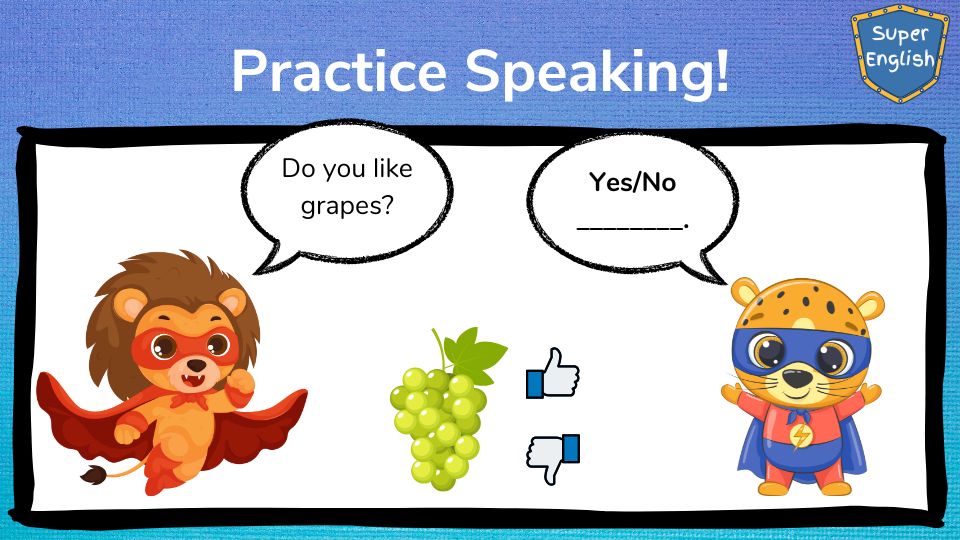 Practice Speaking!

Super English

Do you like grapes?

Yes/No ________.